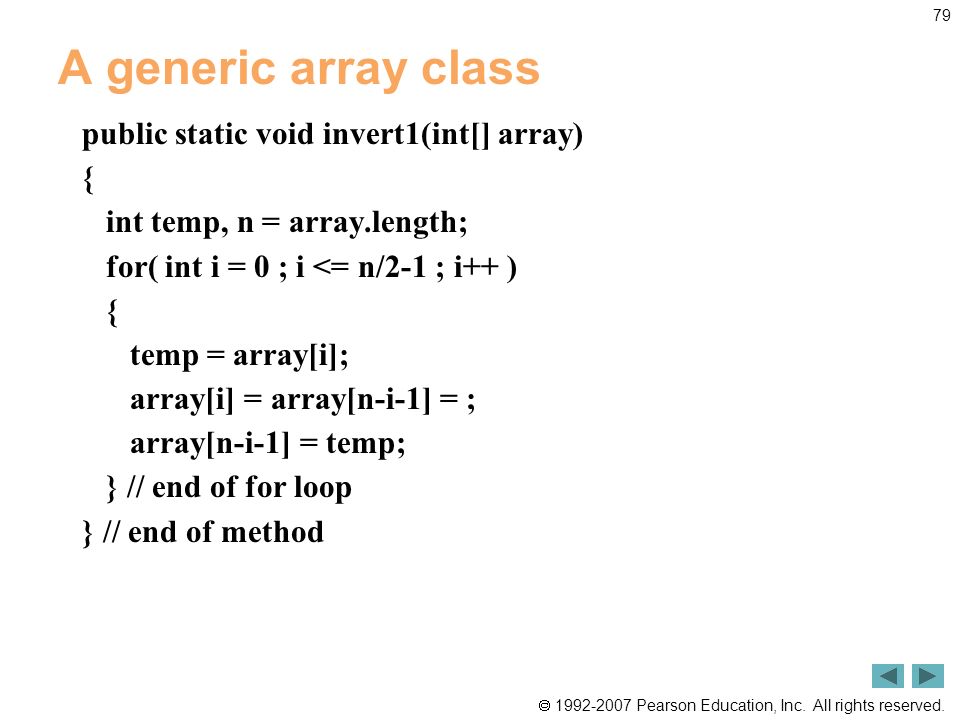 79

A generic array class

public static void invert1(int[] array)
{
int temp, n = array.length;
for( int i = 0 ; i <= n/2-1 ; i++ )
{
temp = array[i];
array[i] = array[n-i-1] = ;
array[n-i-1] = temp;
} // end of for loop
} // end of method

© 1992-2007 Pearson Education, Inc. All rights reserved.